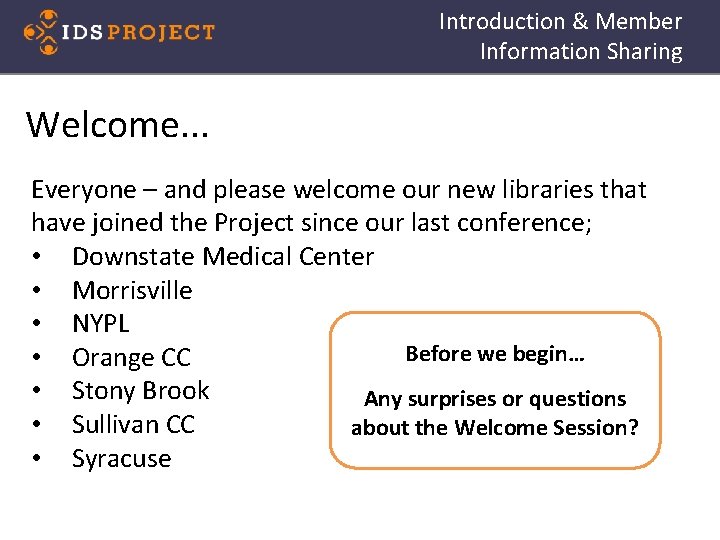 IDS PROJECT

Introduction & Member Information Sharing

Welcome…

Everyone – and please welcome our new libraries that have joined the Project since our last conference;
• Downstate Medical Center
• Morrisville
• NYPL
• Orange CC
• Stony Brook
• Sullivan CC
• Syracuse

Before we begin…

Any surprises or questions about the Welcome Session?